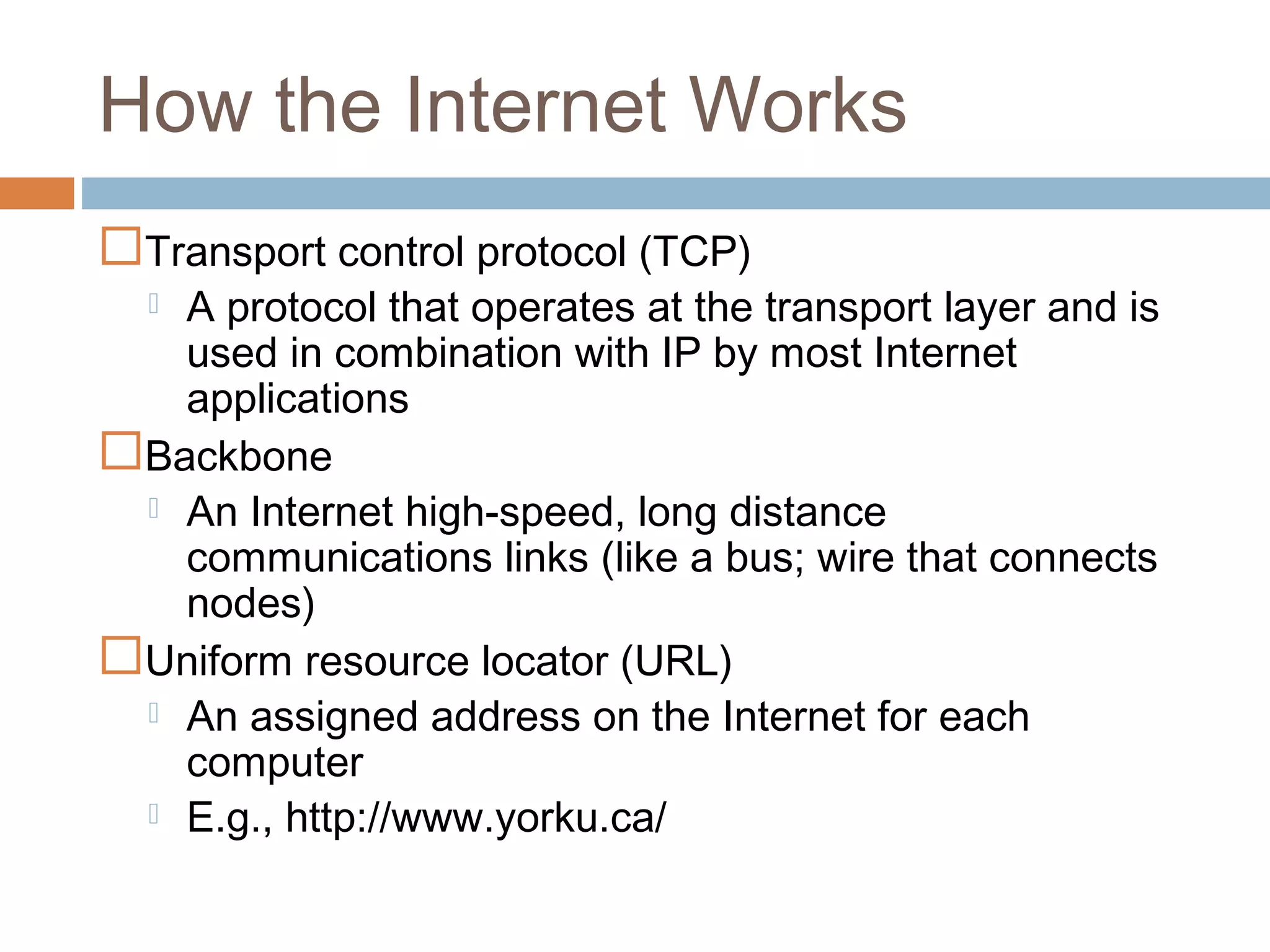 How the Internet Works

Transport control protocol (TCP)

A protocol that operates at the transport layer and is used in combination with IP by most Internet applications

Backbone

An Internet high-speed, long distance communications links (like a bus; wire that connects nodes)

Uniform resource locator (URL)

An assigned address on the Internet for each computer

E.g., http://www.yorku.ca/